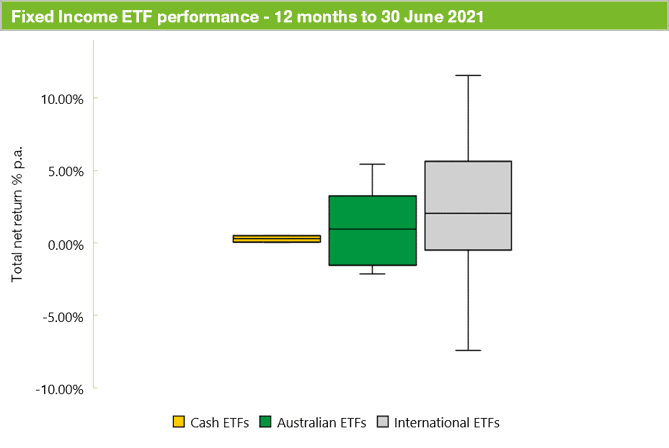 Fixed Income ETF performance - 12 months to 30 June 2021

Total net return % p.a.

10.00%
5.00%
0.00%
-5.00%
-10.00%

Cash ETFs
Australian ETFs
International ETFs